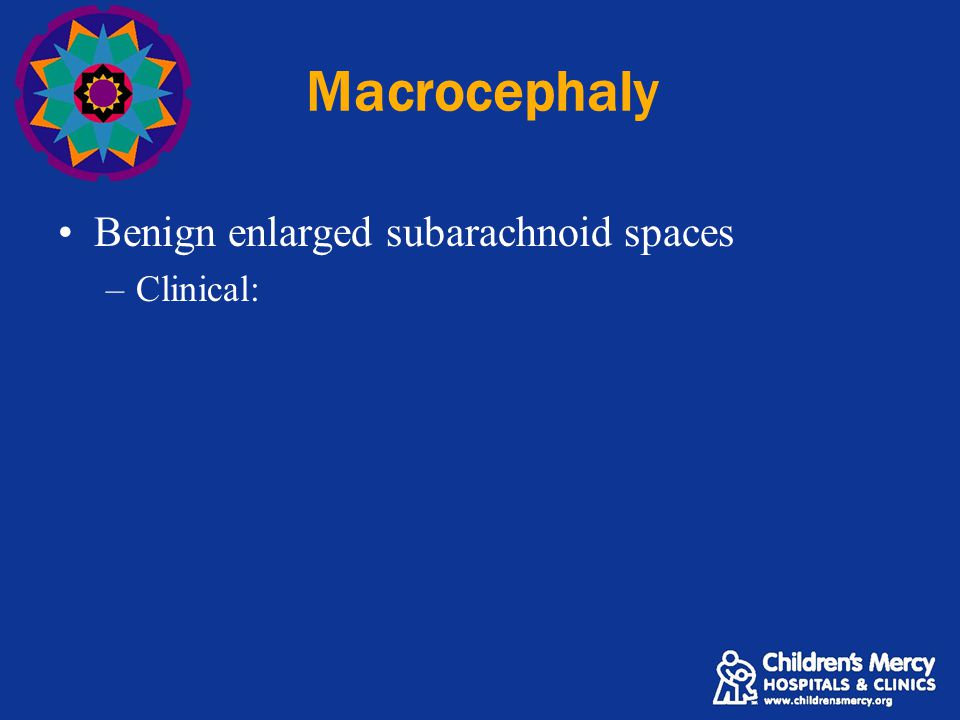 Macrocephaly

• Benign enlarged subarachnoid spaces
– Clinical:

Children's Mercy
HOSPITALS & CLINICS
www.childrensmercy.org